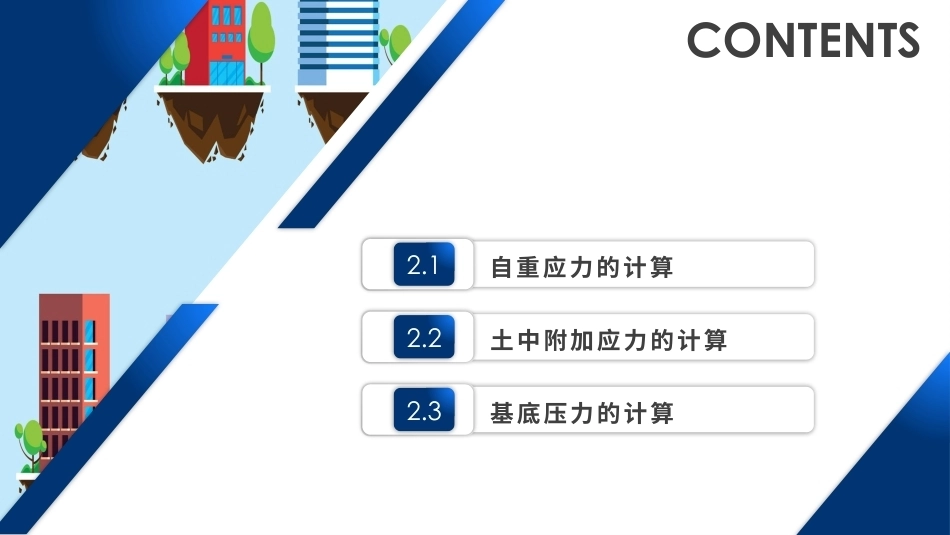 CONTENTS

2.1 自重应力的计算

2.2 土中附加应力的计算

2.3 基底压力的计算